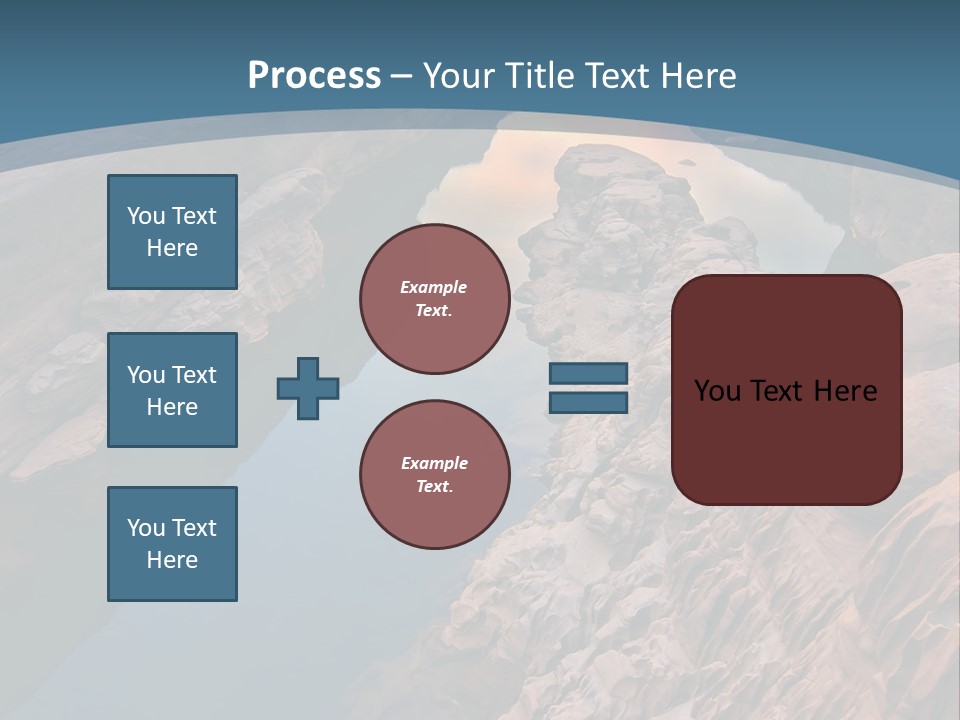 Process – Your Title Text Here

You Text Here

You Text Here

You Text Here

Example Text.

Example Text.

You Text Here